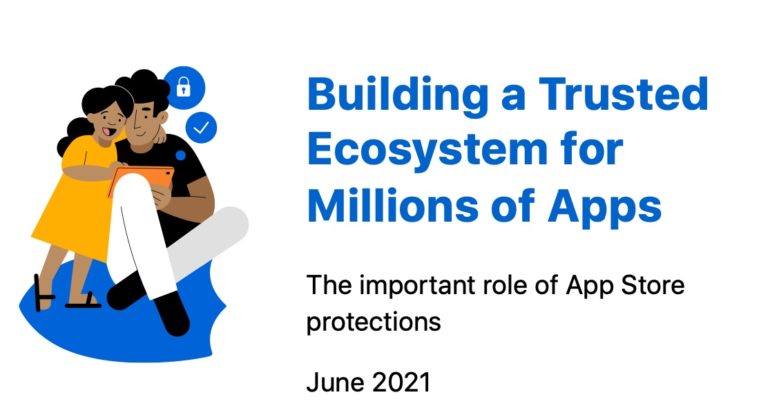 Building a Trusted Ecosystem for Millions of Apps

The important role of App Store protections

June 2021